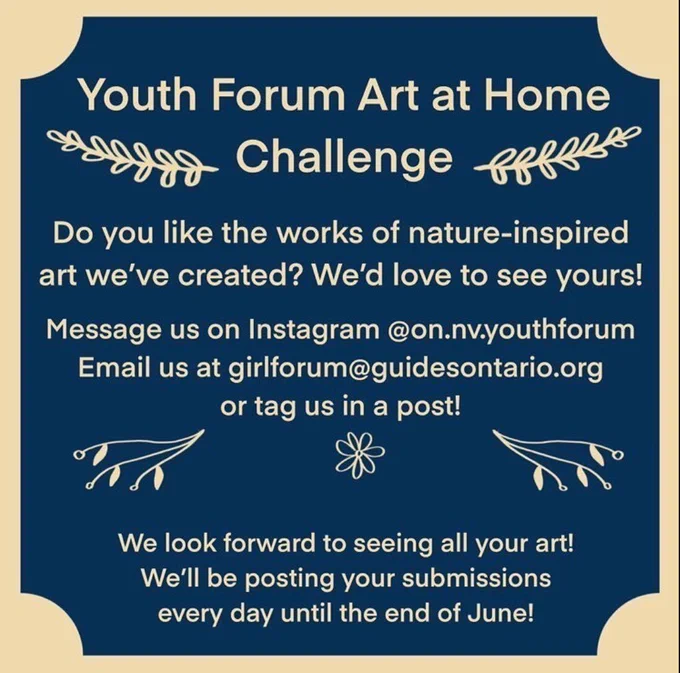 Youth Forum Art at Home Challenge

Do you like the works of nature-inspired art we've created? We'd love to see yours!

Message us on Instagram @on.nv.youthforum
Email us at girlforum@guidesontario.org
or tag us in a post!

We look forward to seeing all your art!
We'll be posting your submissions every day until the end of June!